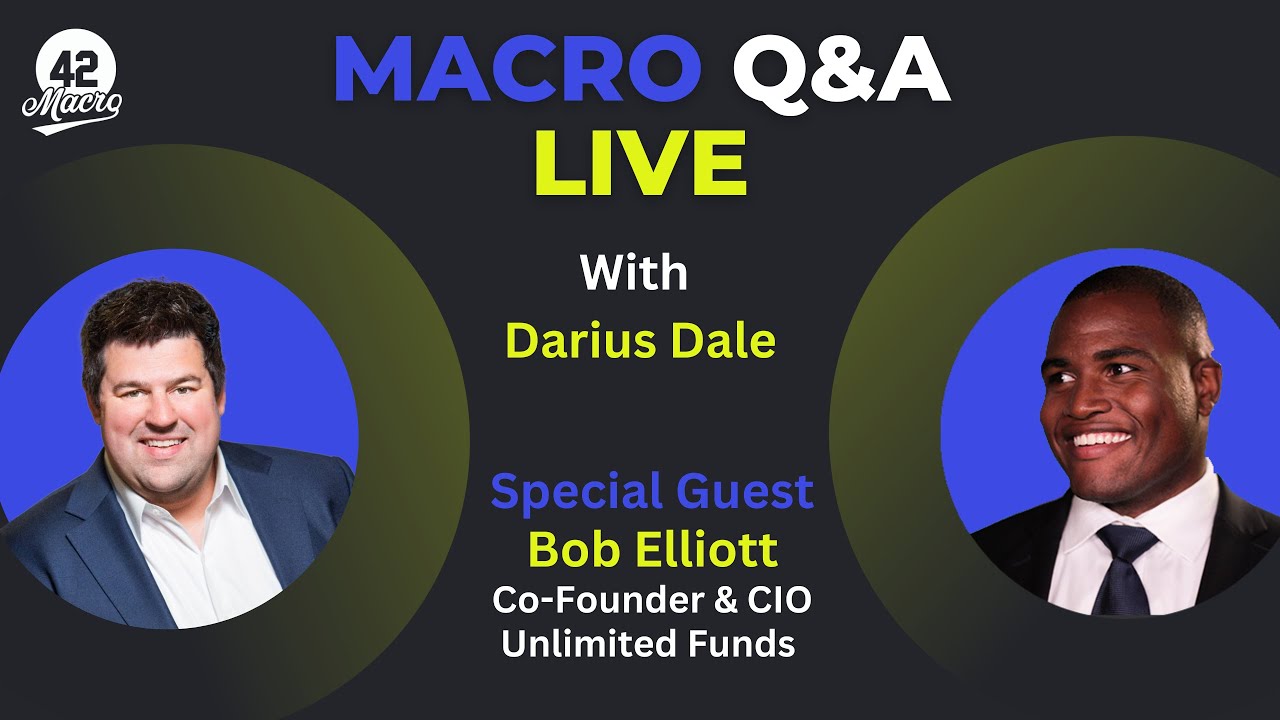 42 Macro

MACRO Q&A LIVE

With
Darius Dale

Special Guest
Bob Elliott
Co-Founder & CIO
Unlimited Funds